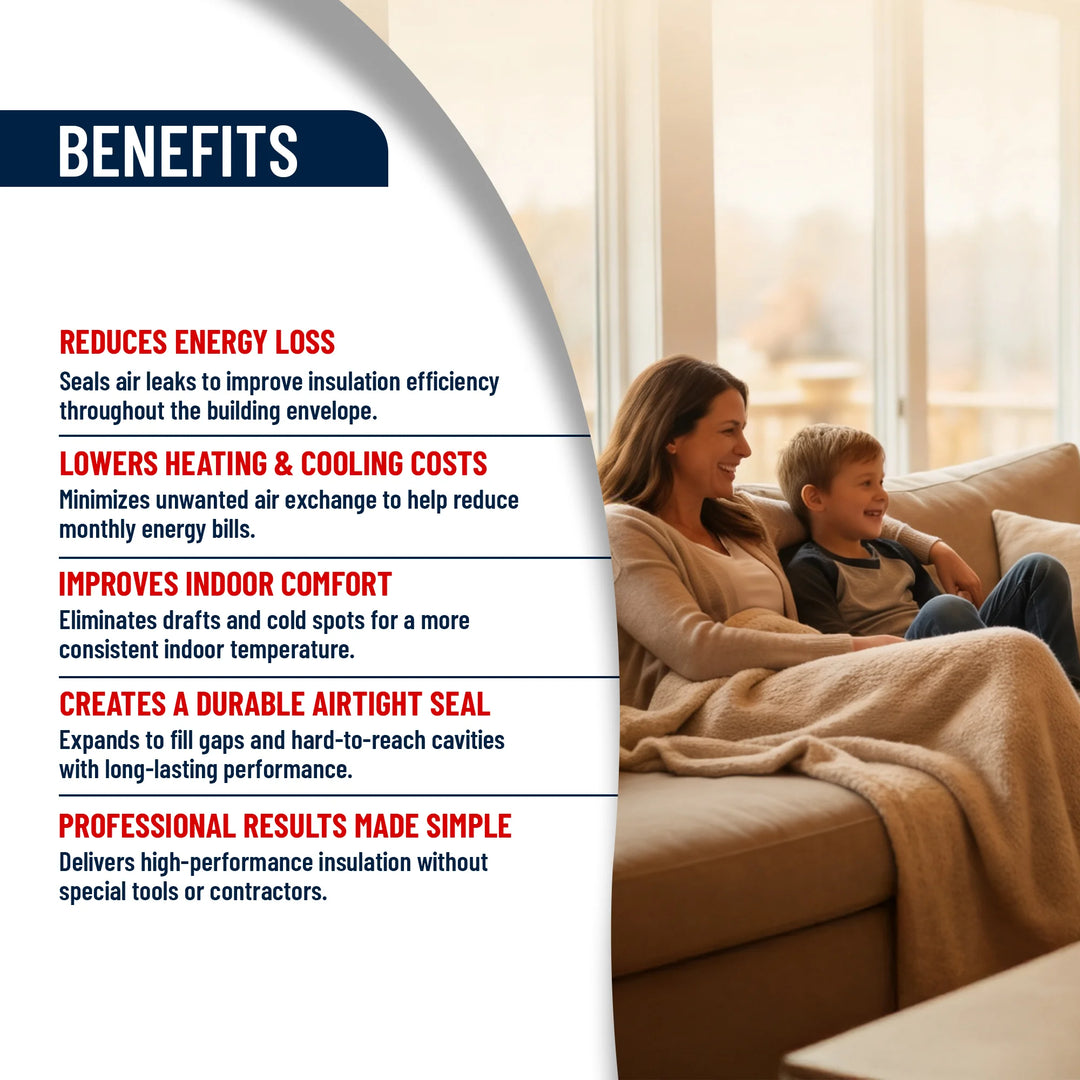 BENEFITS

REDUCES ENERGY LOSS
Seals air leaks to improve insulation efficiency throughout the building envelope.

LOWERS HEATING & COOLING COSTS
Minimizes unwanted air exchange to help reduce monthly energy bills.

IMPROVES INDOOR COMFORT
Eliminates drafts and cold spots for a more consistent indoor temperature.

CREATES A DURABLE AIRTIGHT SEAL
Expands to fill gaps and hard-to-reach cavities with long-lasting performance.

PROFESSIONAL RESULTS MADE SIMPLE
Delivers high-performance insulation without special tools or contractors.